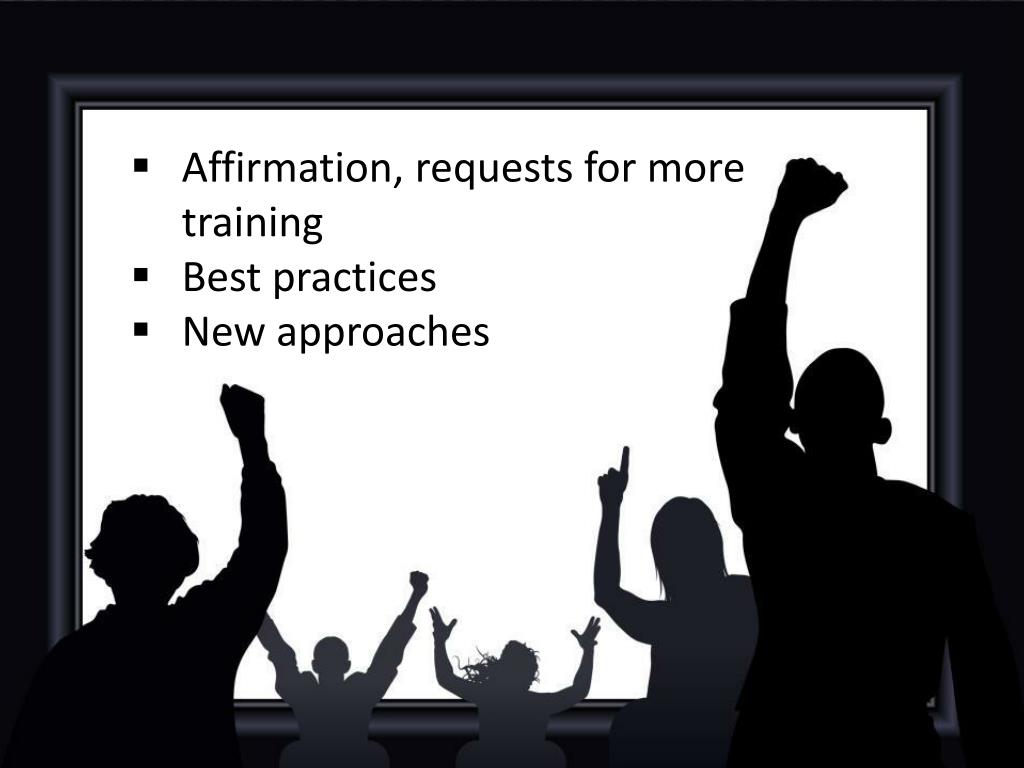 ▪ Affirmation, requests for more training
▪ Best practices
▪ New approaches